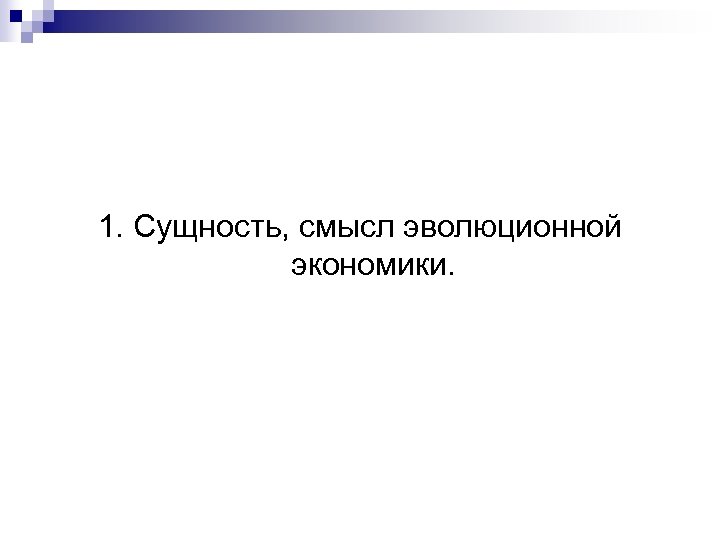 1. Сущность, смысл эволюционной экономики.